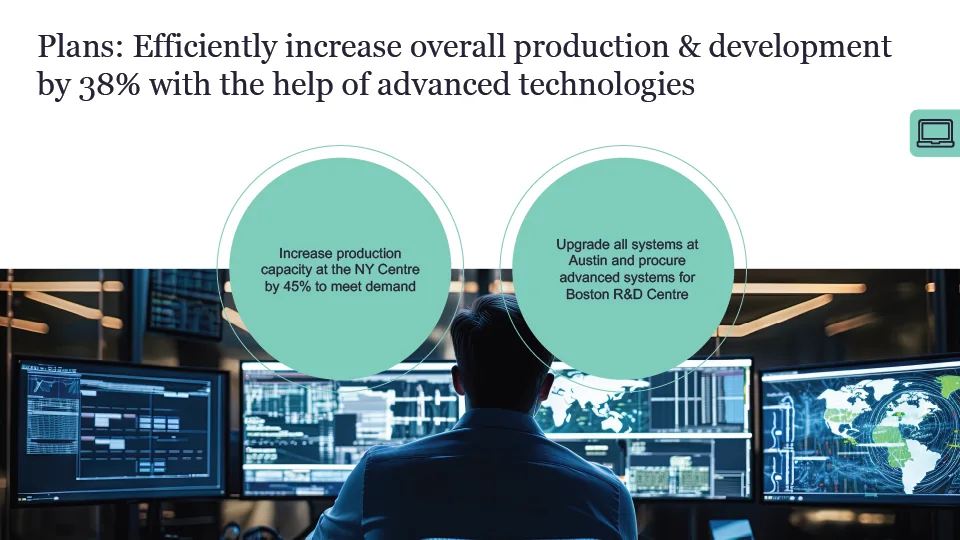 Plans: Efficiently increase overall production & development by 38% with the help of advanced technologies

Increase production capacity at the NY Centre by 45% to meet demand

Upgrade all systems at Austin and procure advanced systems for Boston R&D Centre